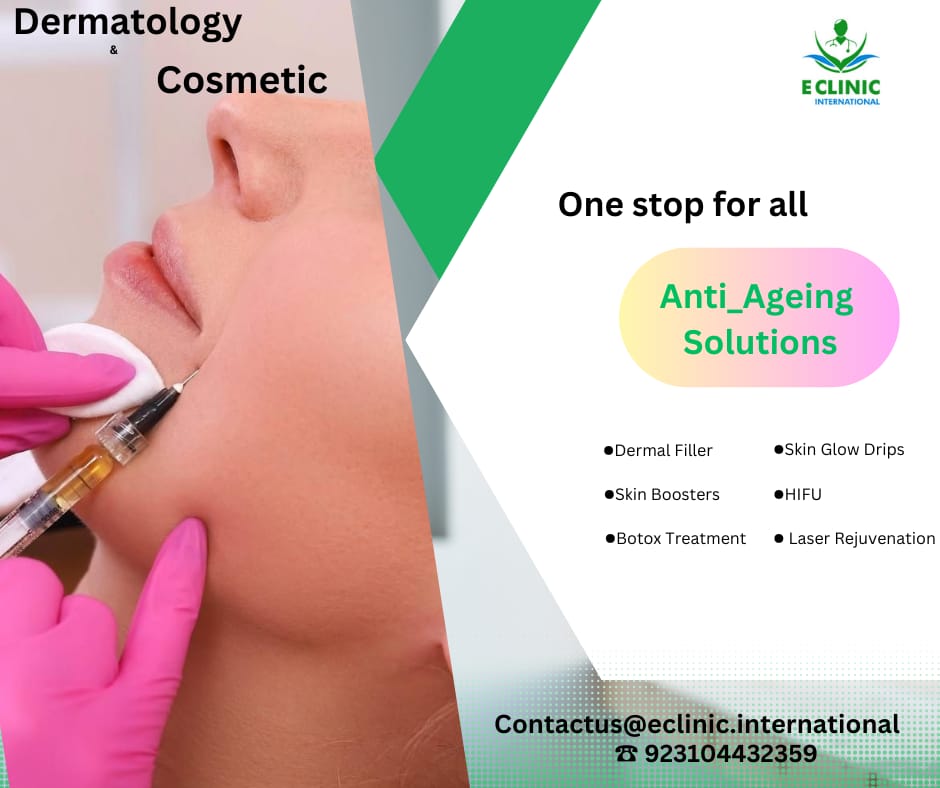 Dermatology
&
Cosmetic

E CLINIC
INTERNATIONAL

One stop for all

Anti_Ageing Solutions

●Dermal Filler
●Skin Boosters
●Botox Treatment

●Skin Glow Drips
●HIFU
● Laser Rejuvenation

Contactus@eclinic.international
☎ 923104432359